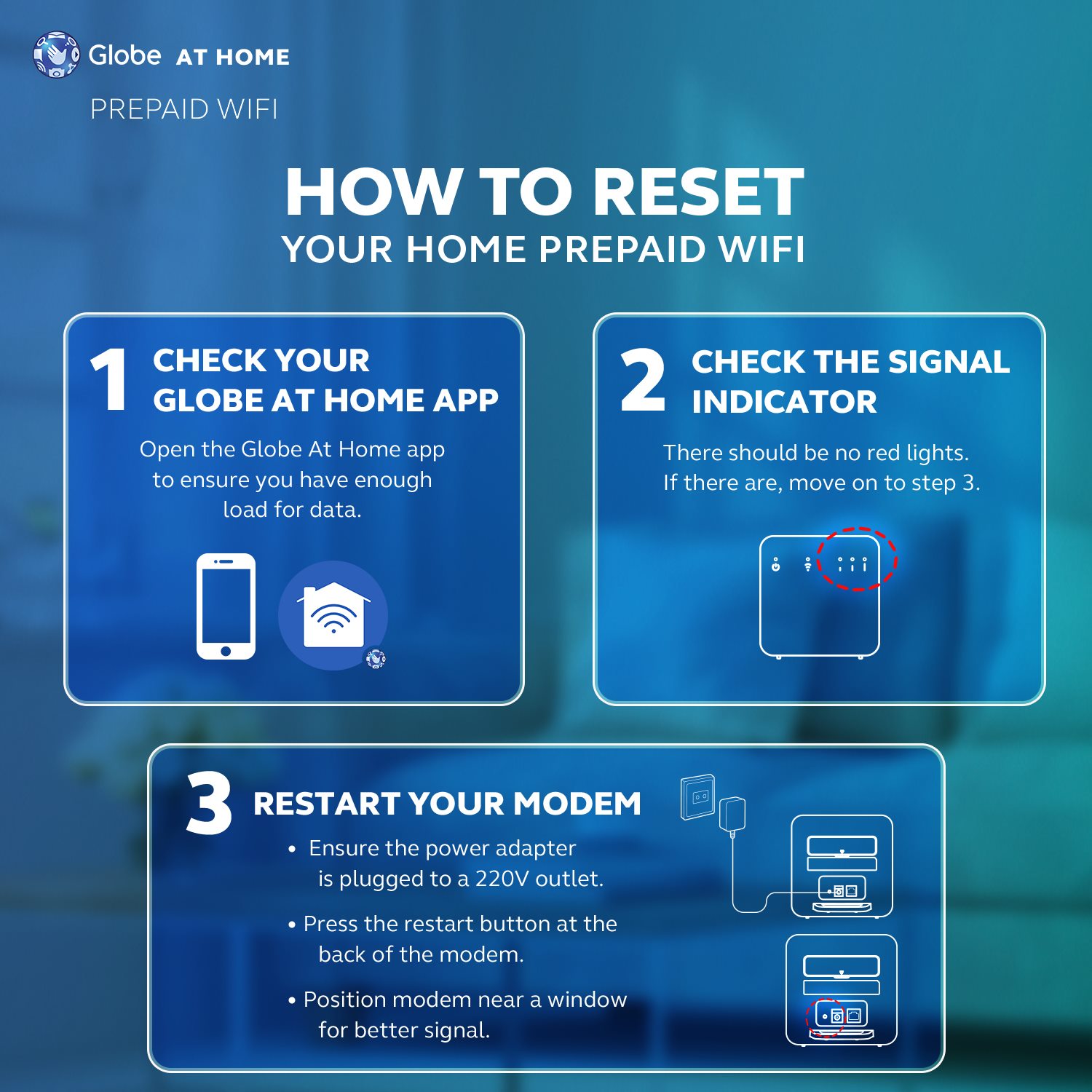 Globe AT HOME
PREPAID WIFI

HOW TO RESET
YOUR HOME PREPAID WIFI

1 CHECK YOUR GLOBE AT HOME APP

Open the Globe At Home app to ensure you have enough load for data.

2 CHECK THE SIGNAL INDICATOR

There should be no red lights. If there are, move on to step 3.

3 RESTART YOUR MODEM

• Ensure the power adapter is plugged to a 220V outlet.

• Press the restart button at the back of the modem.

• Position modem near a window for better signal.